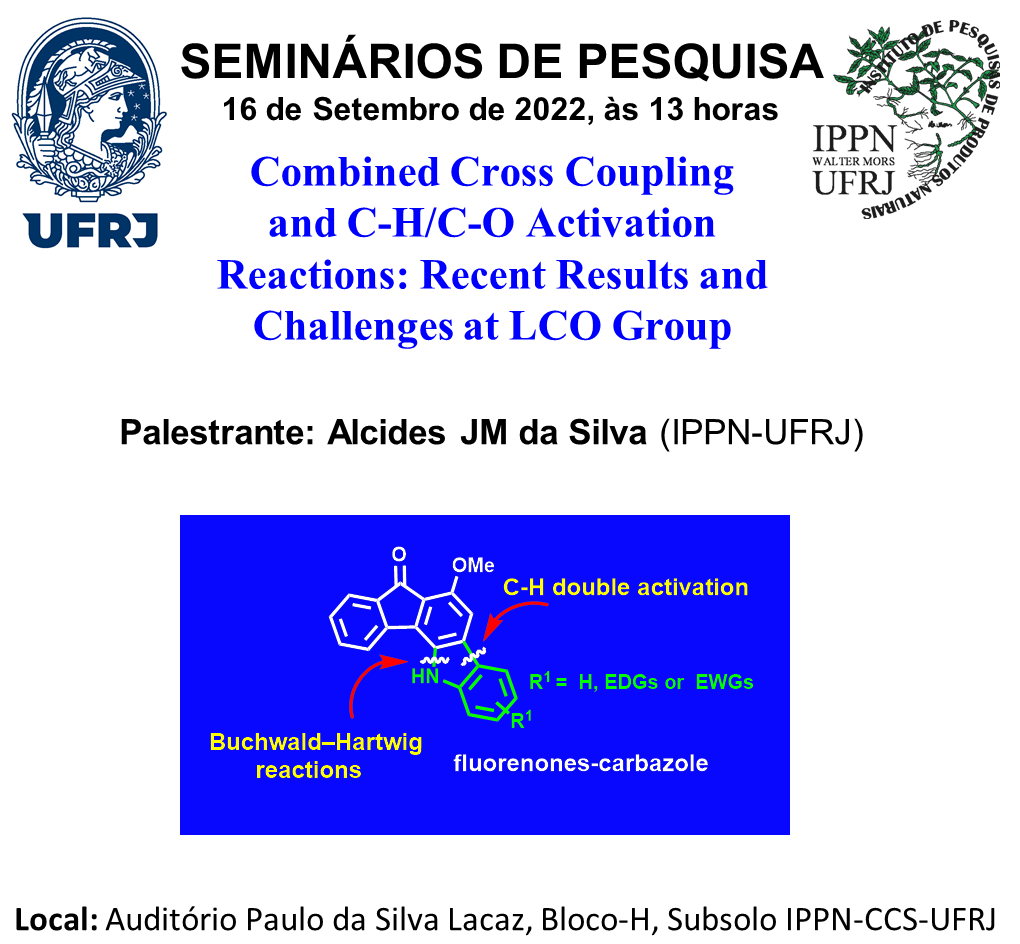 UFRJ

SEMINÁRIOS DE PESQUISA

16 de Setembro de 2022, às 13 horas

INSTITUTO DE PESQUISAS DE PRODUTOS NATURAIS

IPPN WALTER MORS UFRJ

Combined Cross Coupling and C-H/C-O Activation Reactions: Recent Results and Challenges at LCO Group

Palestrante: Alcides JM da Silva (IPPN-UFRJ)

O

OMe

C-H double activation

HN

$R^1$ = H, EDGs or EWGs

$R^1$

Buchwald–Hartwig reactions

fluorenones-carbazole

Local: Auditório Paulo da Silva Lacaz, Bloco-H, Subsolo IPPN-CCS-UFRJ